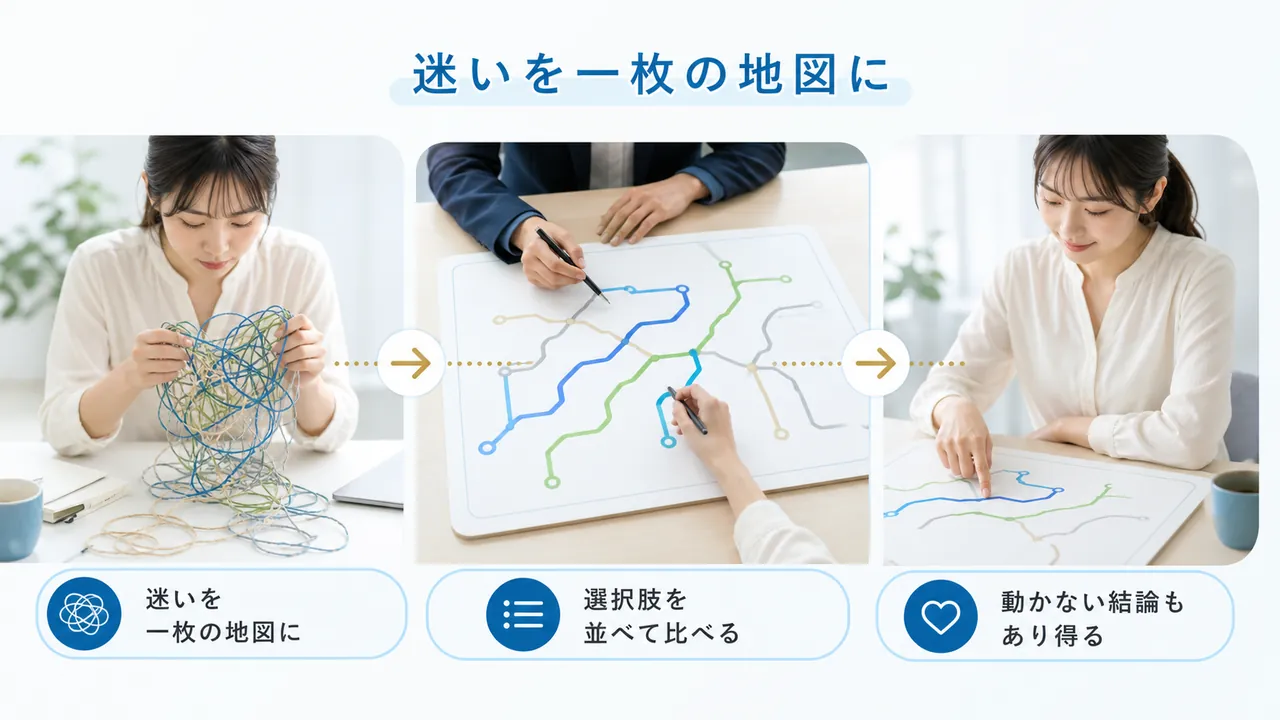 迷いを一枚の地図に

迷いを
一枚の地図に

選択肢を
並べて比べる

動かない結論も
あり得る